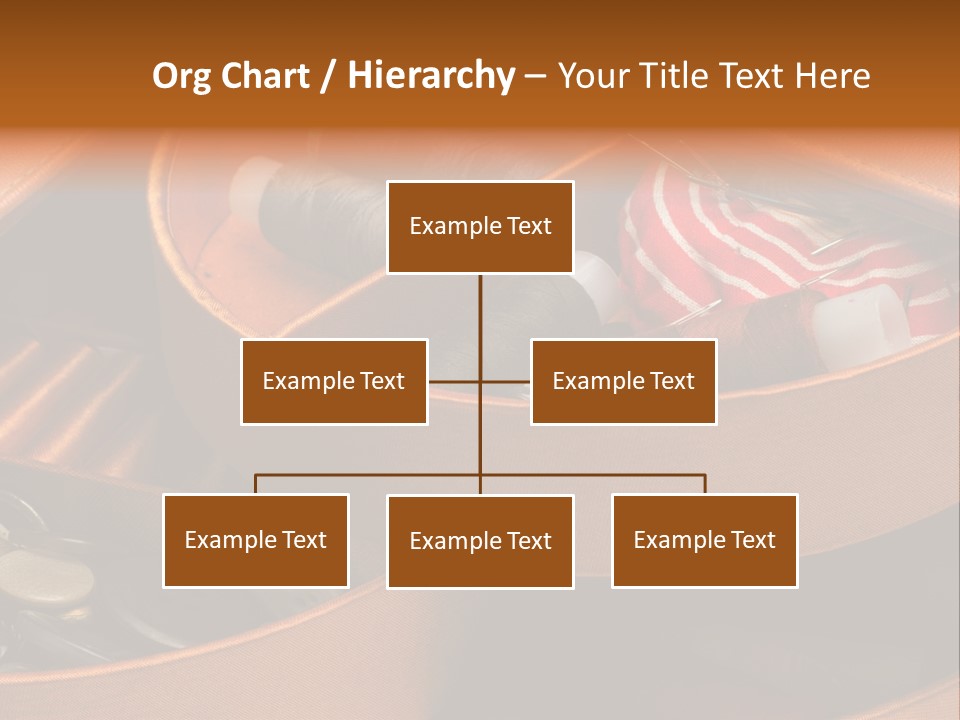 Org Chart / Hierarchy – Your Title Text Here

Example Text

Example Text

Example Text

Example Text

Example Text

Example Text